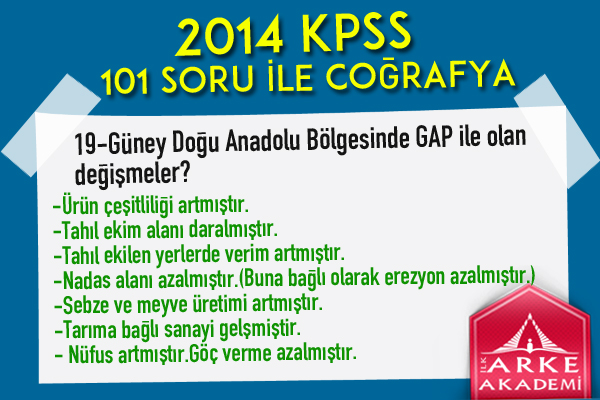 2014 KPSS
101 SORU İLE COĞRAFYA

19-Güney Doğu Anadolu Bölgesinde GAP ile olan değişmeler?

-Ürün çeşitliliği artmıştır.
-Tahıl ekim alanı daralmıştır.
-Tahıl ekilen yerlerde verim artmıştır.
-Nadas alanı azalmıştır.(Buna bağlı olarak erezyon azalmıştır.)
-Sebze ve meyve üretimi artmıştır.
-Tarıma bağlı sanayi gelşmiştir.
- Nüfus artmıştır.Göç verme azalmıştır.

İLK ARKE AKADEMİ